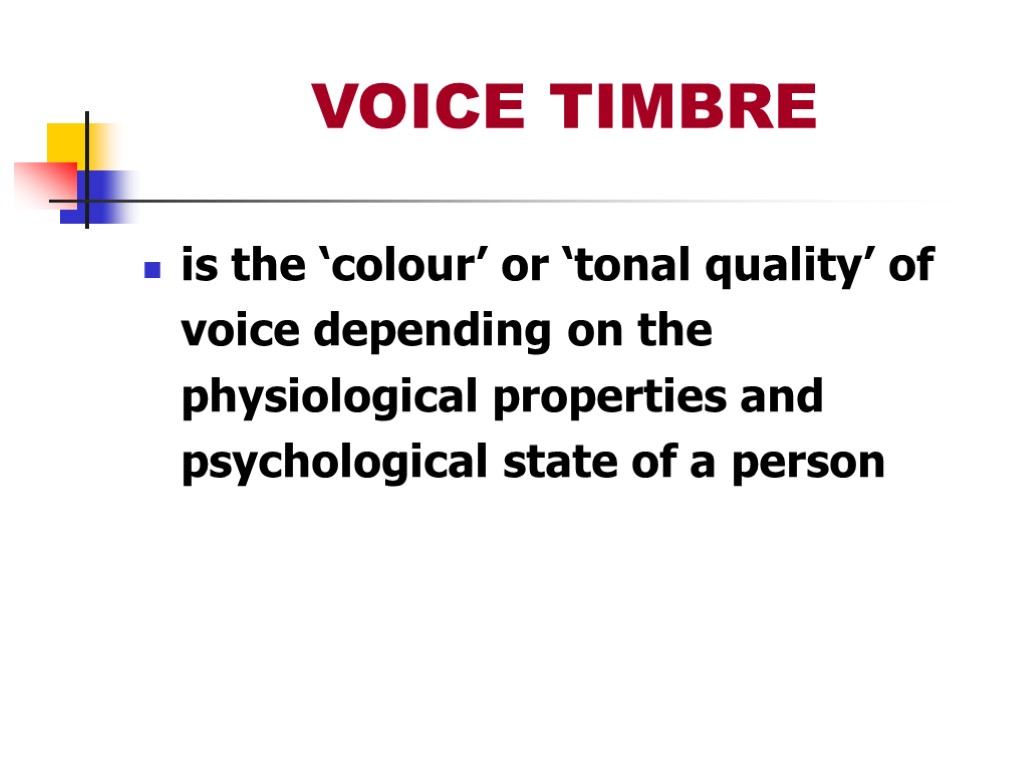 VOICE TIMBRE

is the ‘colour’ or ‘tonal quality’ of voice depending on the physiological properties and psychological state of a person